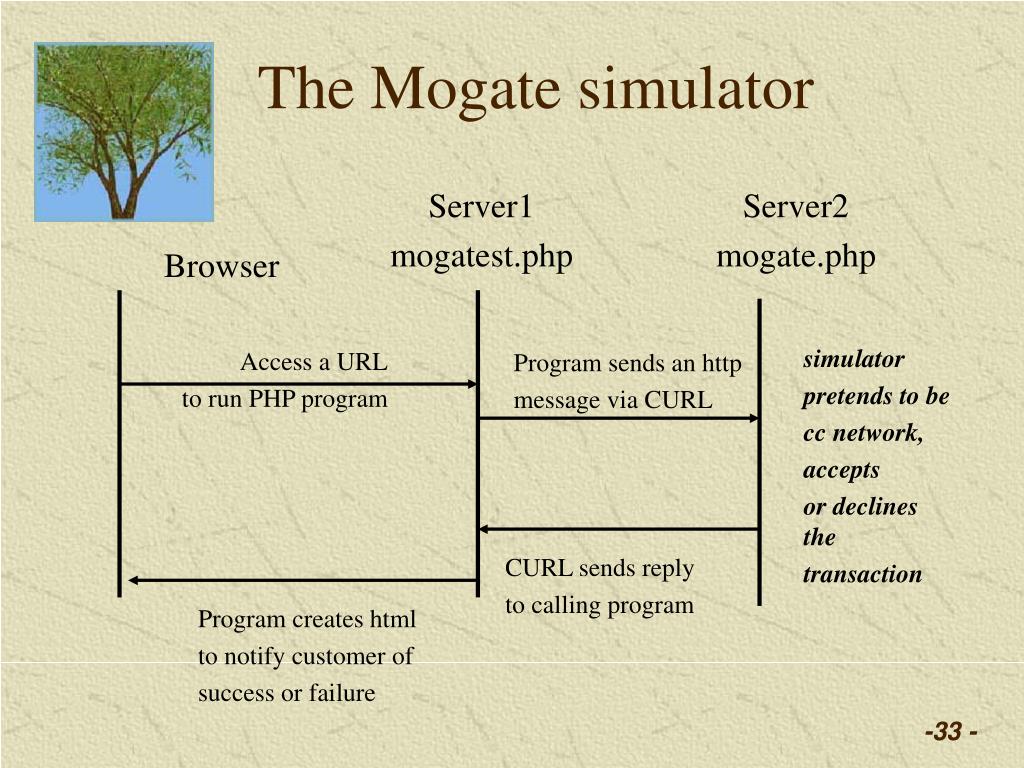 The Mogate simulator

Browser

Server1
mogatest.php

Server2
mogate.php

Access a URL
to run PHP program

Program sends an http
message via CURL

simulator
pretends to be
cc network,
accepts
or declines
the
transaction

CURL sends reply
to calling program

Program creates html
to notify customer of
success or failure

-33 -